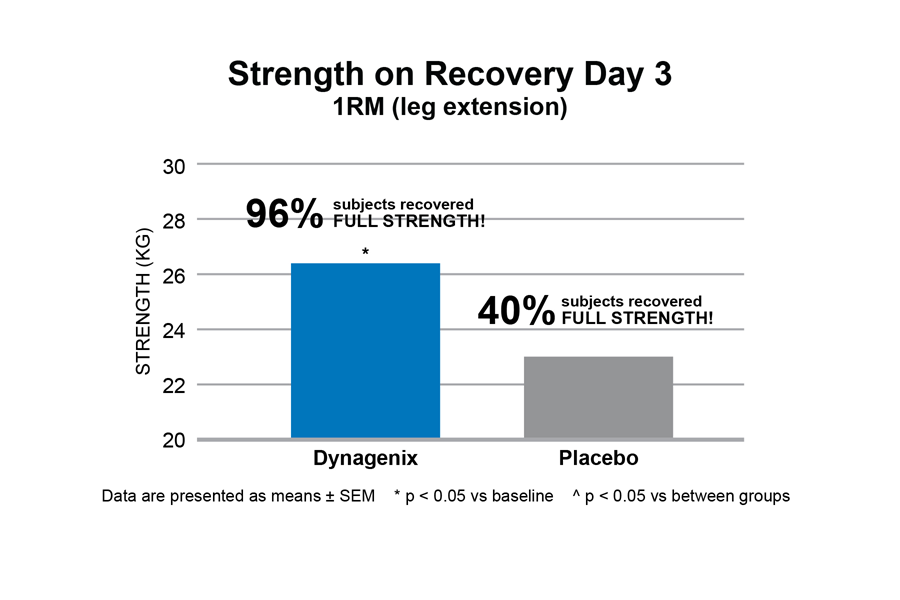 Strength on Recovery Day 3
1RM (leg extension)

STRENGTH (KG)

30
28
26
24
22
20

96% subjects recovered FULL STRENGTH!

*

40% subjects recovered FULL STRENGTH!

Dynagenix
Placebo

Data are presented as means ± SEM * p < 0.05 vs baseline ^ p < 0.05 vs between groups